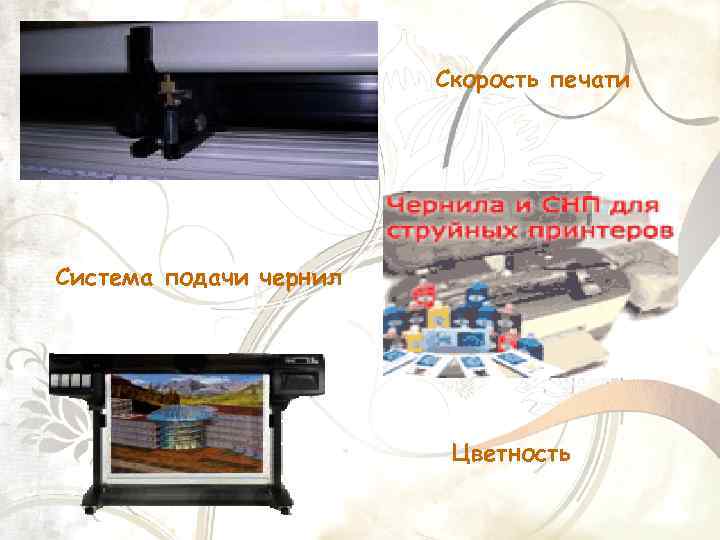 Скорость печати

Чернила и СНП для струйных принтеров

Система подачи чернил

Цветность